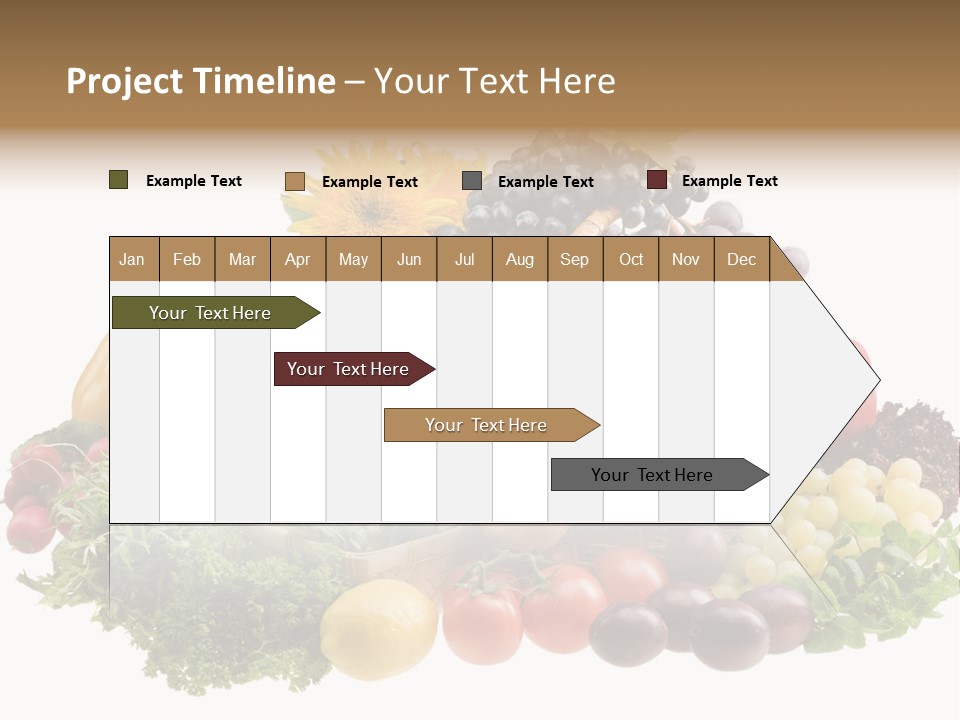 Project Timeline – Your Text Here

Example Text Example Text Example Text Example Text

| Jan | Feb | Mar | Apr | May | Jun | Jul | Aug | Sep | Oct | Nov | Dec |
|---|---|---|---|---|---|---|---|---|---|---|---|

Your Text Here

Your Text Here

Your Text Here

Your Text Here